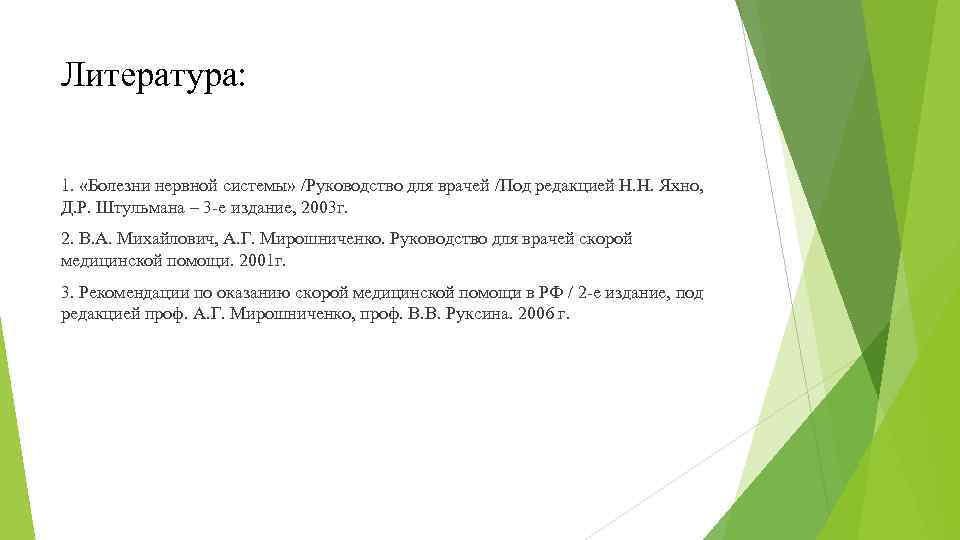 Литература:

1. «Болезни нервной системы» /Руководство для врачей /Под редакцией Н.Н. Яхно, Д.Р. Штульмана – 3-е издание, 2003г.

2. В.А. Михайлович, А.Г. Мирошниченко. Руководство для врачей скорой медицинской помощи. 2001г.

3. Рекомендации по оказанию скорой медицинской помощи в РФ / 2-е издание, под редакцией проф. А.Г. Мирошниченко, проф. В.В. Руксина. 2006 г.